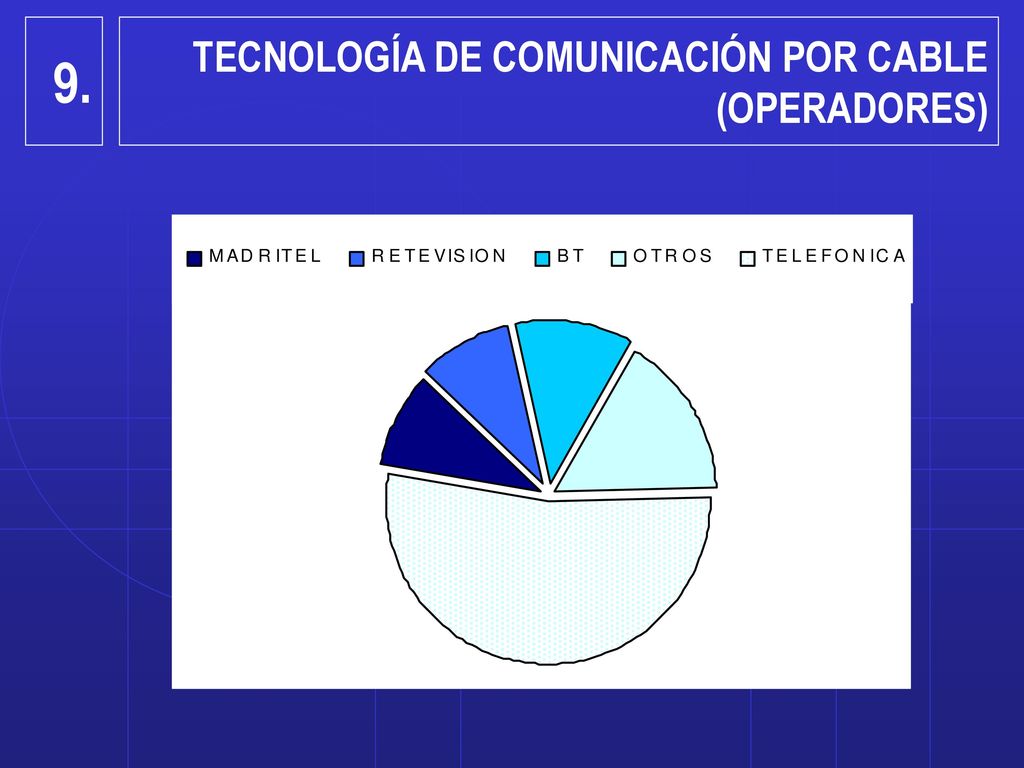 9.

TECNOLOGÍA DE COMUNICACIÓN POR CABLE (OPERADORES)

MADRITEL RETEVISION BT OTROS TELEFONICA